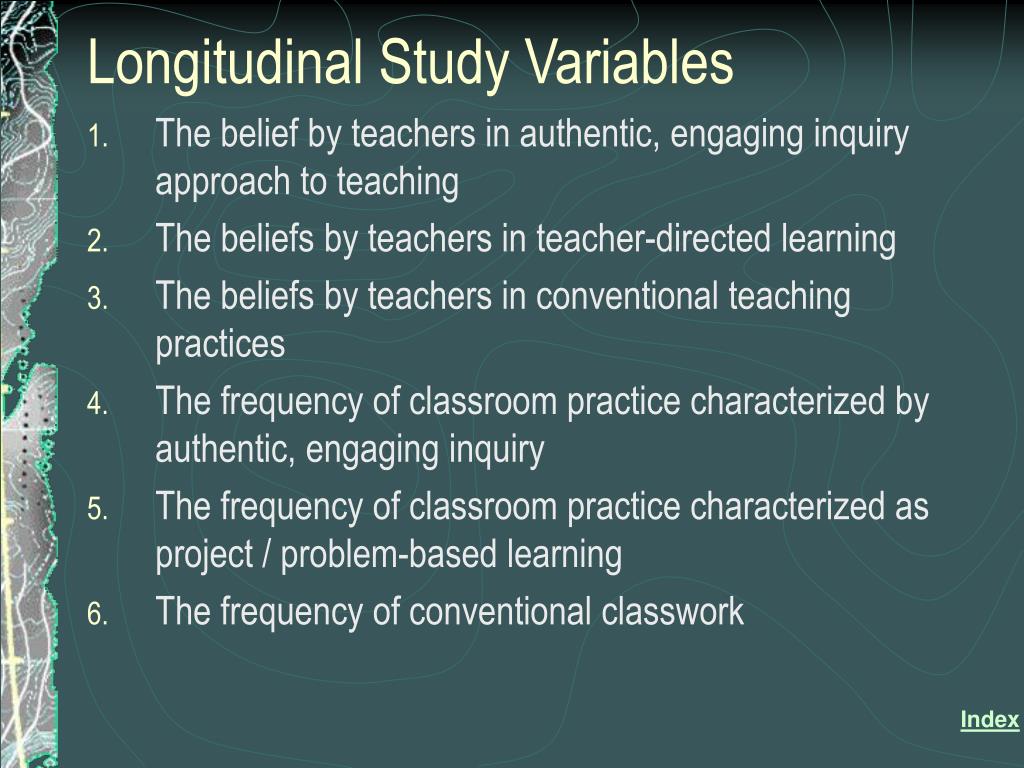 Longitudinal Study Variables

1. The belief by teachers in authentic, engaging inquiry approach to teaching
2. The beliefs by teachers in teacher-directed learning
3. The beliefs by teachers in conventional teaching practices
4. The frequency of classroom practice characterized by authentic, engaging inquiry
5. The frequency of classroom practice characterized as project / problem-based learning
6. The frequency of conventional classwork

Index